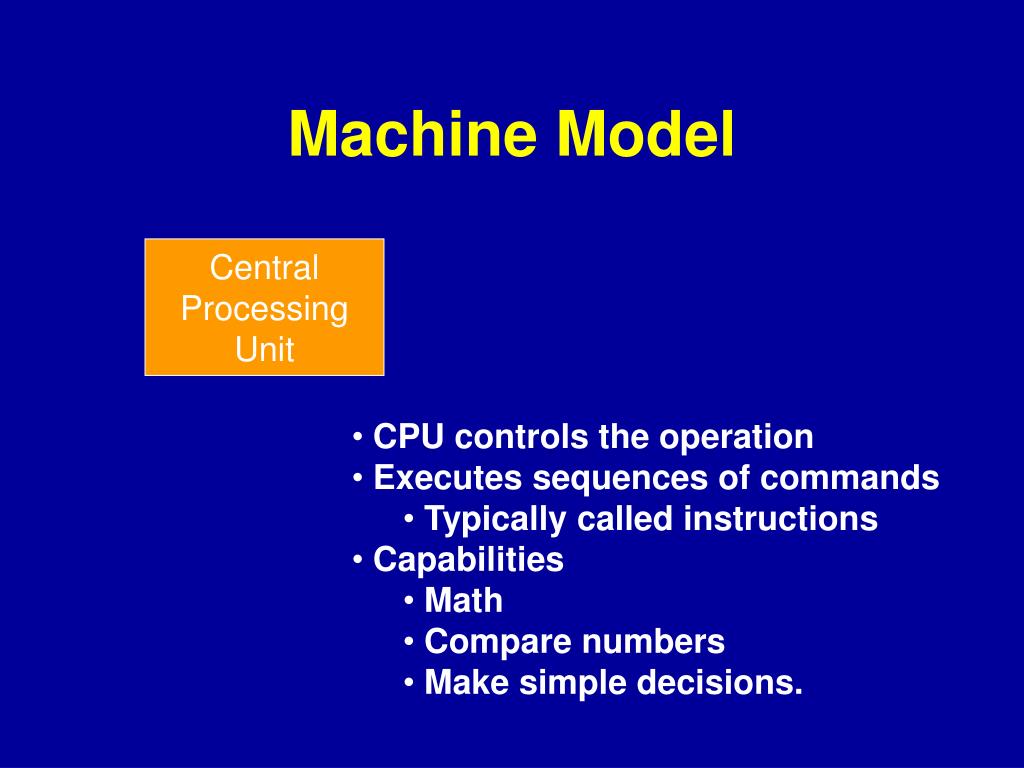 Machine Model

Central Processing Unit

• CPU controls the operation
• Executes sequences of commands
  • Typically called instructions
• Capabilities
  • Math
  • Compare numbers
  • Make simple decisions.